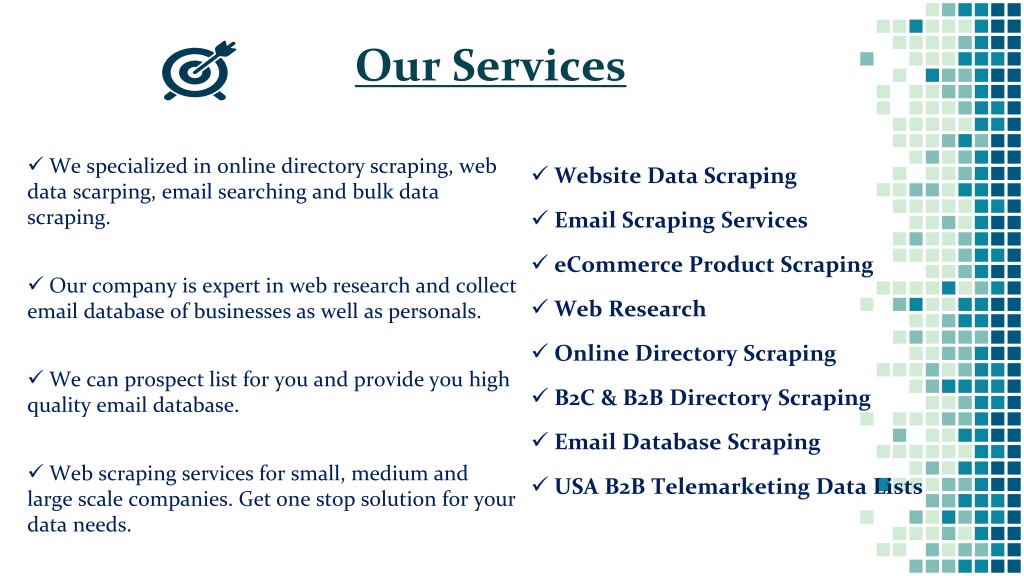 Our Services

✓ We specialized in online directory scraping, web data scarping, email searching and bulk data scraping.

✓ Our company is expert in web research and collect email database of businesses as well as personals.

✓ We can prospect list for you and provide you high quality email database.

✓ Web scraping services for small, medium and large scale companies. Get one stop solution for your data needs.

✓ Website Data Scraping
✓ Email Scraping Services
✓ eCommerce Product Scraping
✓ Web Research
✓ Online Directory Scraping
✓ B2C & B2B Directory Scraping
✓ Email Database Scraping
✓ USA B2B Telemarketing Data Lists